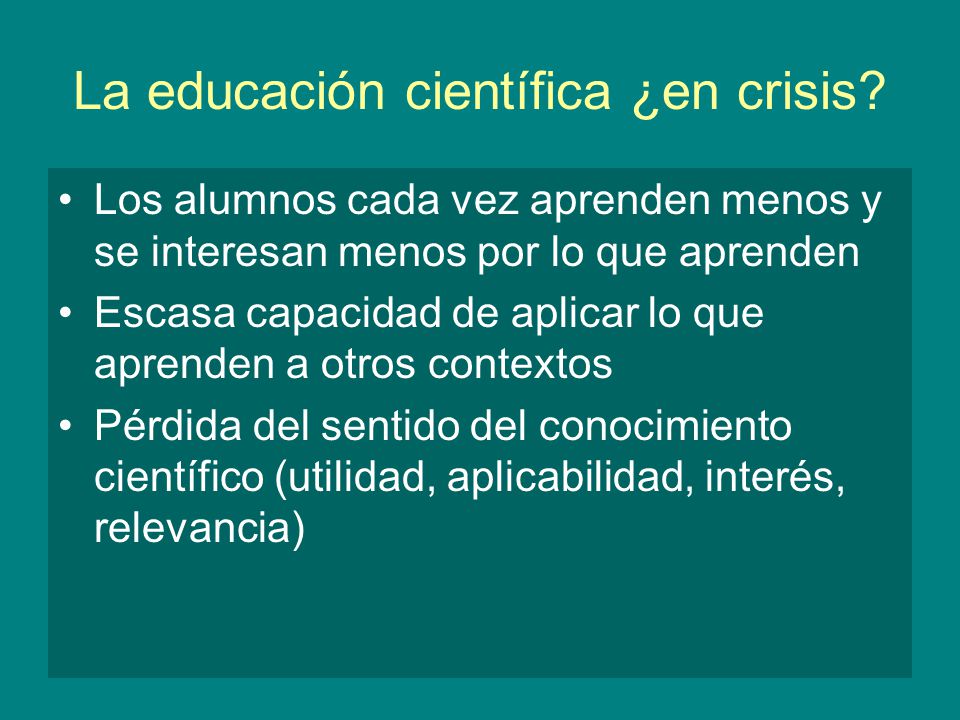 La educación científica ¿en crisis?

• Los alumnos cada vez aprenden menos y se interesan menos por lo que aprenden
• Escasa capacidad de aplicar lo que aprenden a otros contextos
• Pérdida del sentido del conocimiento científico (utilidad, aplicabilidad, interés, relevancia)